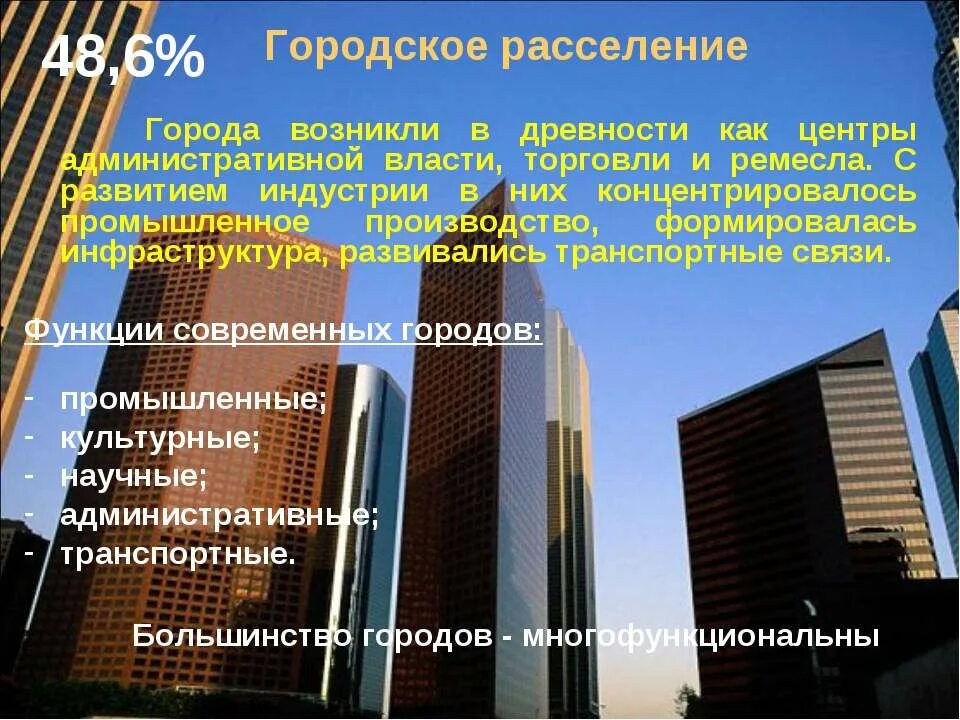 48,6%

Городское расселение

Города возникли в древности как центры административной власти, торговли и ремесла. С развитием индустрии в них концентрировалось промышленное производство, формировалась инфраструктура, развивались транспортные связи.

Функции современных городов:

- промышленные;
- культурные;
- научные;
- административные;
- транспортные.

Большинство городов - многофункциональны